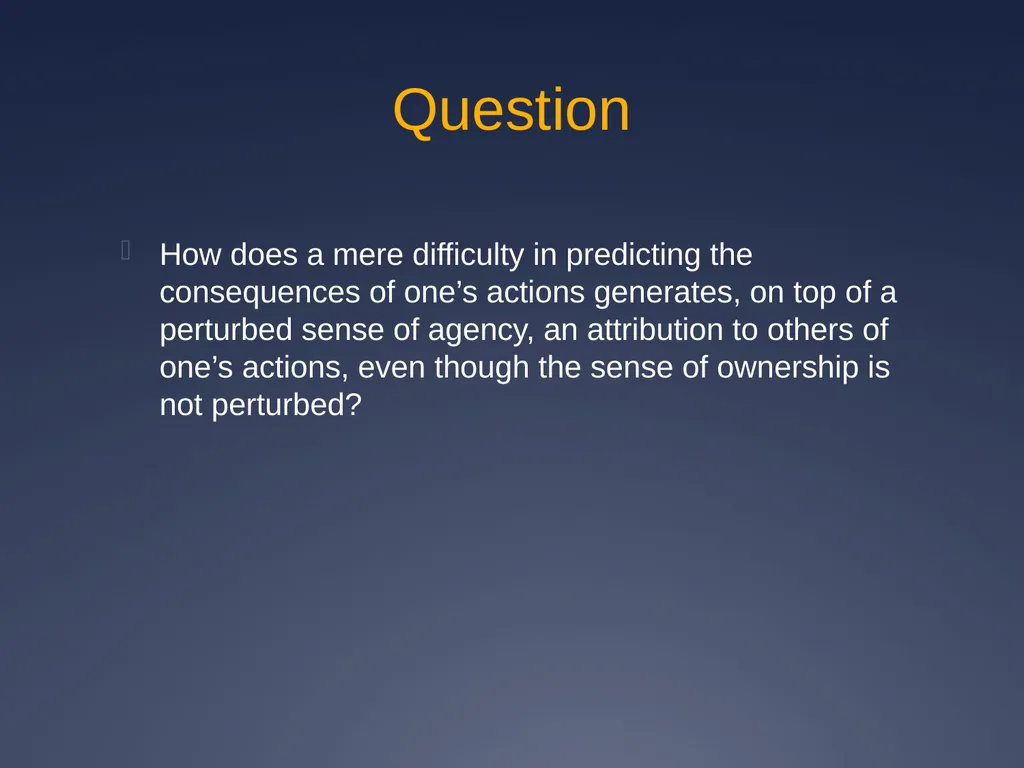 Question

How does a mere difficulty in predicting the consequences of one’s actions generates, on top of a perturbed sense of agency, an attribution to others of one’s actions, even though the sense of ownership is not perturbed?